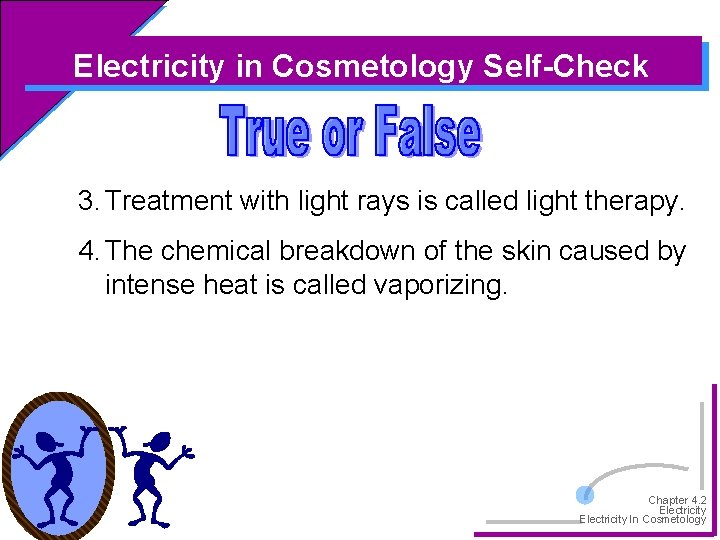 Electricity in Cosmetology Self-Check

True or False

3. Treatment with light rays is called light therapy.

4. The chemical breakdown of the skin caused by intense heat is called vaporizing.

Chapter 4.2
Electricity
Electricity In Cosmetology